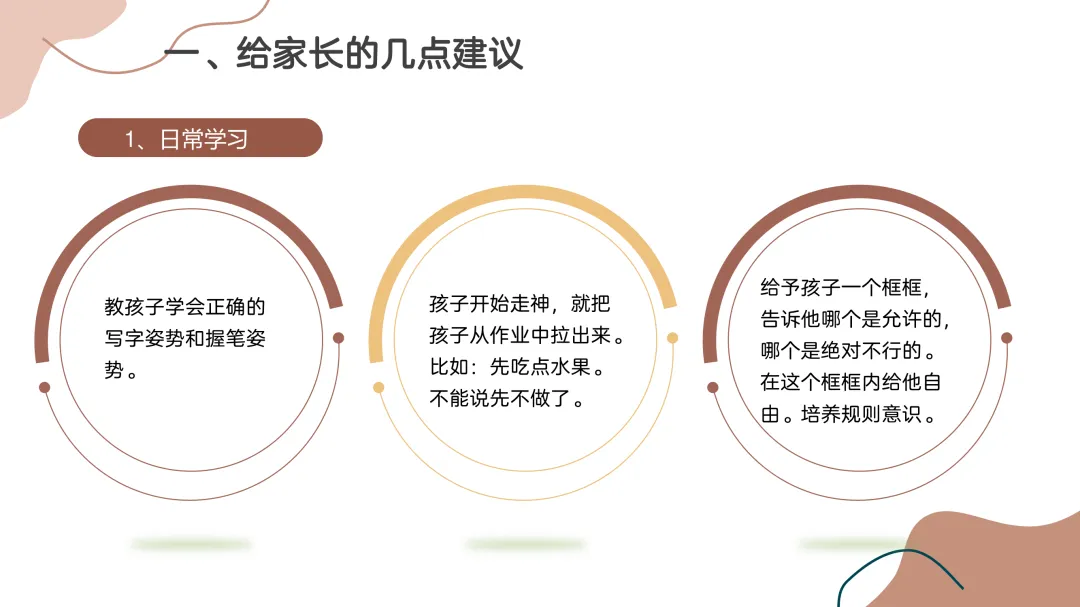 一、给家长的几点建议

1、日常学习

教孩子学会正确的写字姿势和握笔姿势。

孩子开始走神，就把孩子从作业中拉出来。比如：先吃点水果。不能说先不做了。

给予孩子一个框框，告诉他哪个是允许的，哪个是绝对不行的。在这个框框内给他自由。培养规则意识。